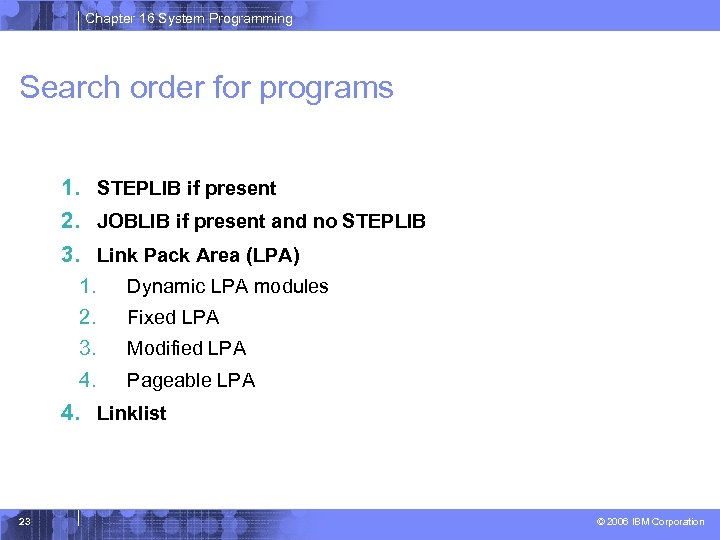 Chapter 16 System Programming

Search order for programs

1. STEPLIB if present
2. JOBLIB if present and no STEPLIB
3. Link Pack Area (LPA)
   1. Dynamic LPA modules
   2. Fixed LPA
   3. Modified LPA
   4. Pageable LPA
4. Linklist

23

© 2006 IBM Corporation